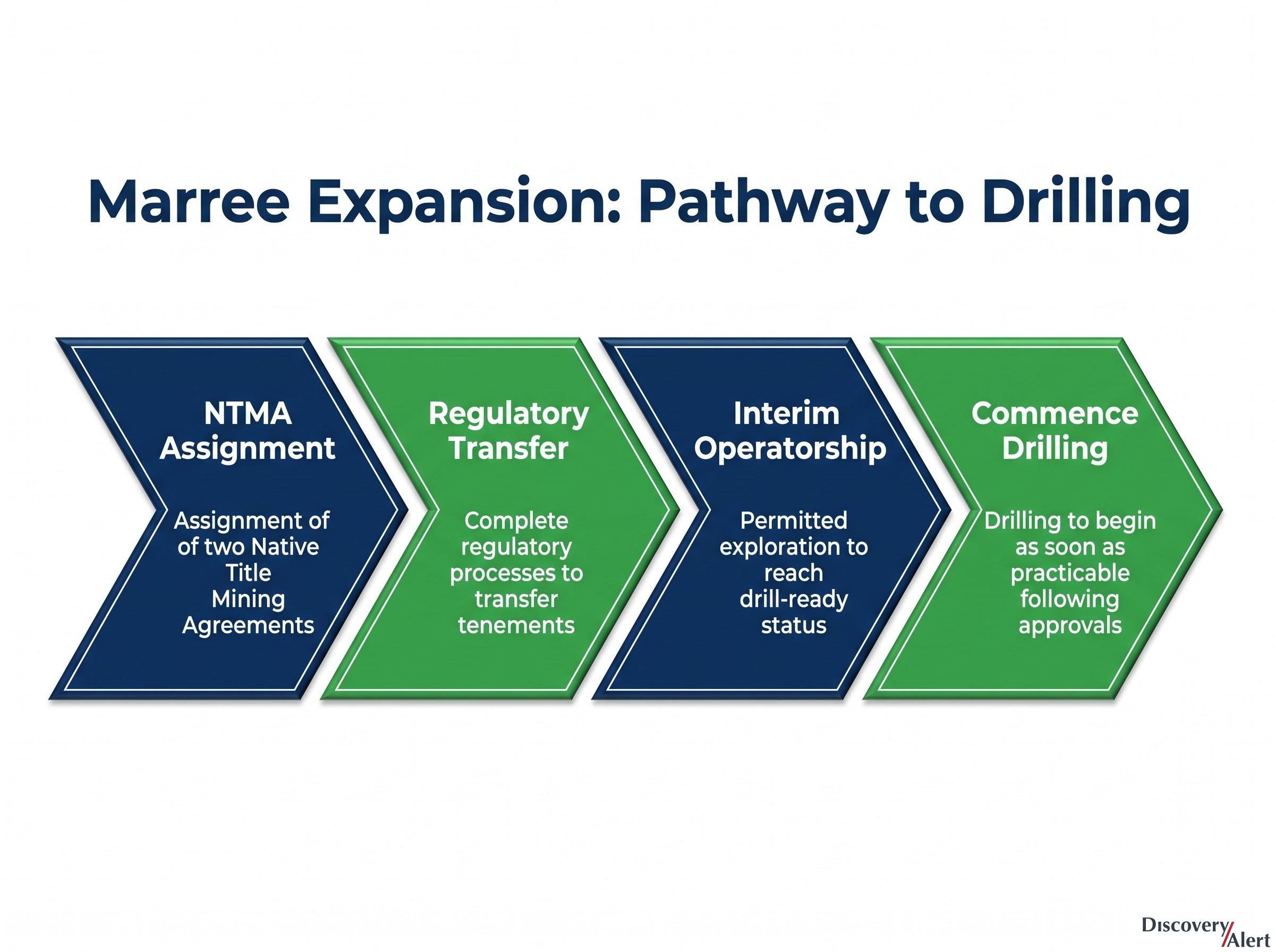 Marree Expansion: Pathway to Drilling

NTMA Assignment

Assignment of of two Native Title Mining Agreements

Regulatory Transfer

Complete regulatory processes to transfer tenements

Interim Operatorship

Permitted exploration to reach drill-ready status

Commence Drilling

Drilling to begin as soon as practicable following approvals

Discovery Alert